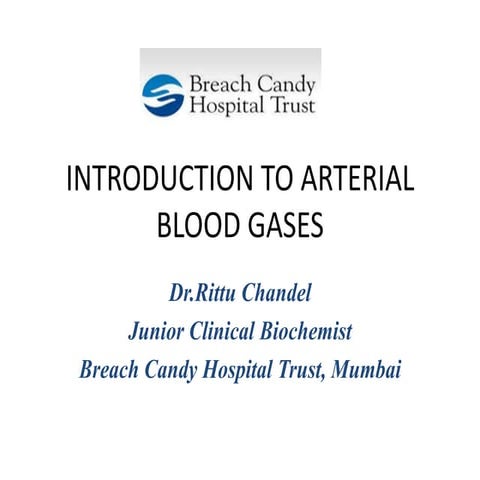 Breach Candy Hospital Trust

INTRODUCTION TO ARTERIAL BLOOD GASES

Dr.Rittu Chandel

Junior Clinical Biochemist

Breach Candy Hospital Trust, Mumbai